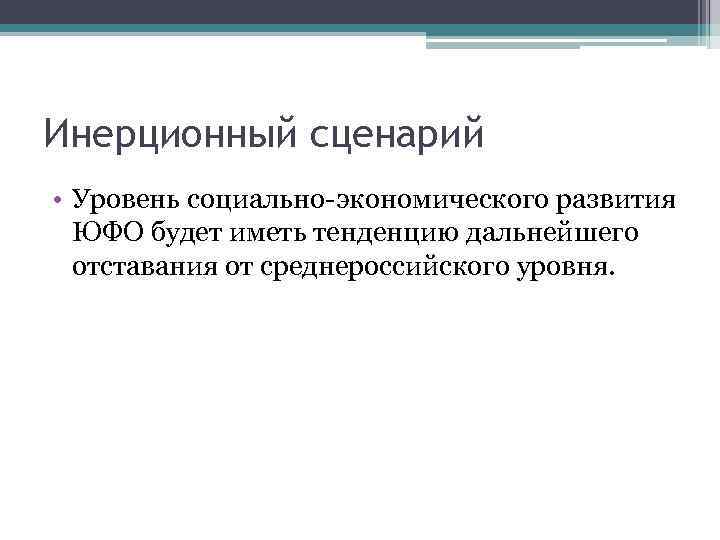 Инерционный сценарий

• Уровень социально-экономического развития ЮФО будет иметь тенденцию дальнейшего отставания от среднероссийского уровня.